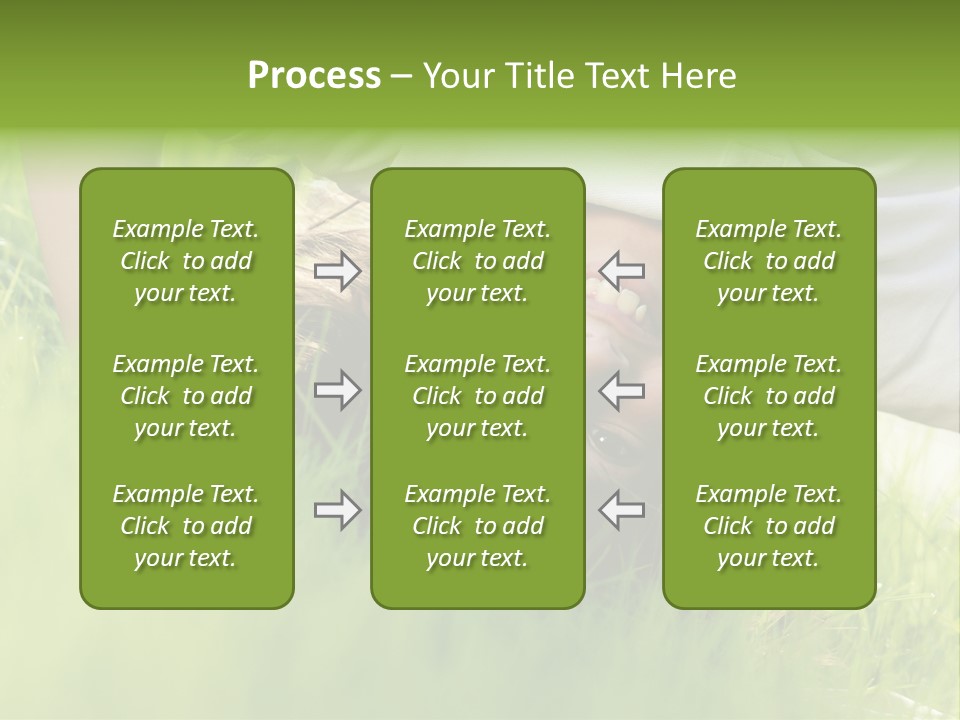 Process – Your Title Text Here

Example Text. Click to add your text.

Example Text. Click to add your text.

Example Text. Click to add your text.

Example Text. Click to add your text.

Example Text. Click to add your text.

Example Text. Click to add your text.

Example Text. Click to add your text.

Example Text. Click to add your text.

Example Text. Click to add your text.